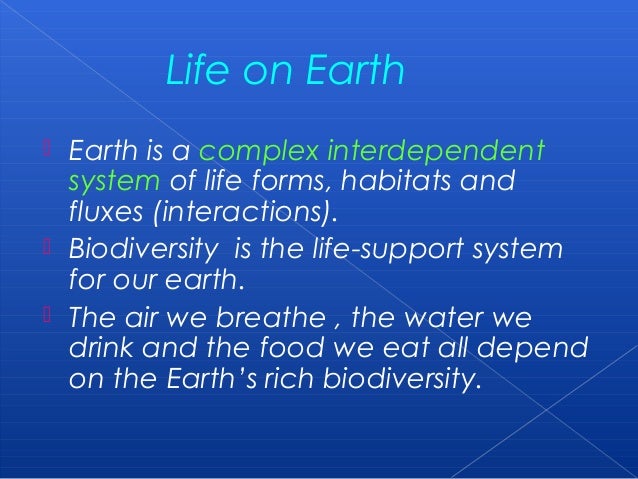 Life on Earth

Earth is a complex interdependent system of life forms, habitats and fluxes (interactions).

Biodiversity is the life-support system for our earth.

The air we breathe , the water we drink and the food we eat all depend on the Earth's rich biodiversity.